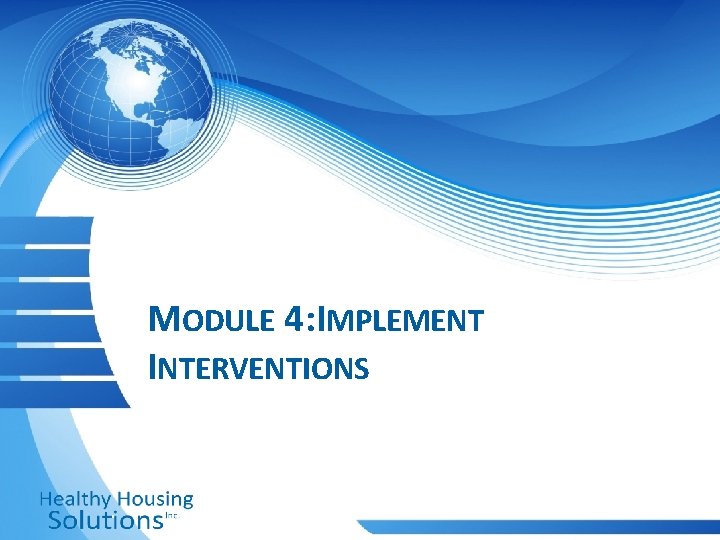 MODULE 4:IMPLEMENT INTERVENTIONS

Healthy Housing Solutions Inc.